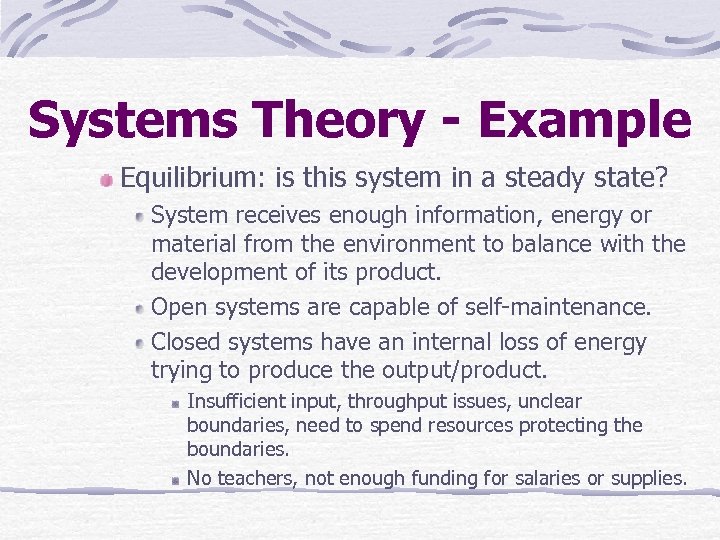 Systems Theory - Example

Equilibrium: is this system in a steady state?

System receives enough information, energy or material from the environment to balance with the development of its product.

Open systems are capable of self-maintenance.

Closed systems have an internal loss of energy trying to produce the output/product.

Insufficient input, throughput issues, unclear boundaries, need to spend resources protecting the boundaries.

No teachers, not enough funding for salaries or supplies.